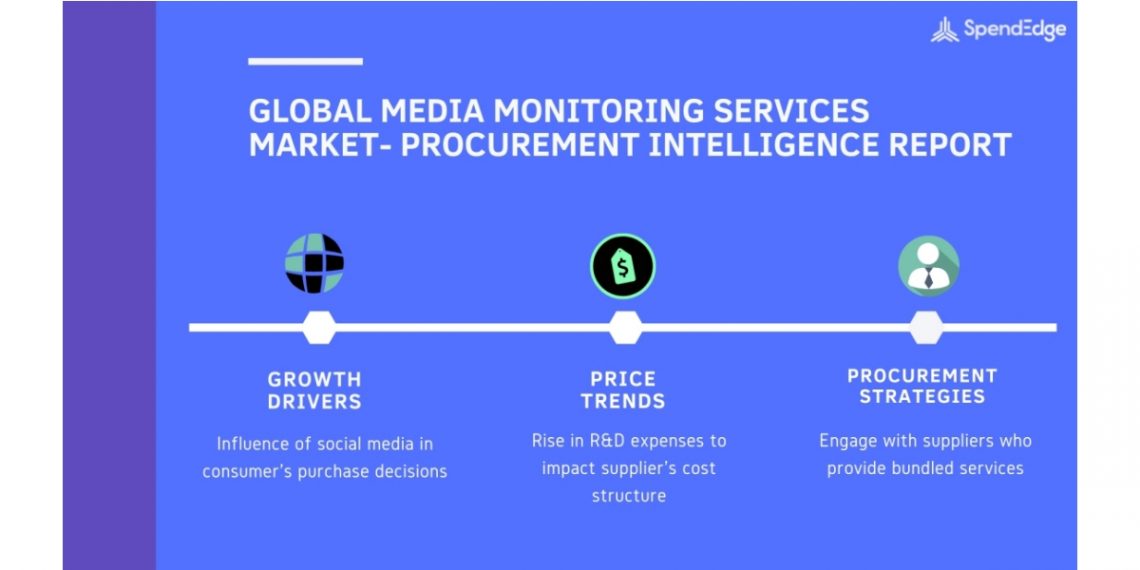 SpendEdge

GLOBAL MEDIA MONITORING SERVICES MARKET- PROCUREMENT INTELLIGENCE REPORT

$

GROWTH DRIVERS

Influence of social media in consumer's purchase decisions

PRICE TRENDS

Rise in R&D expenses to impact supplier's cost structure

PROCUREMENT STRATEGIES

Engage with suppliers who provide bundled services